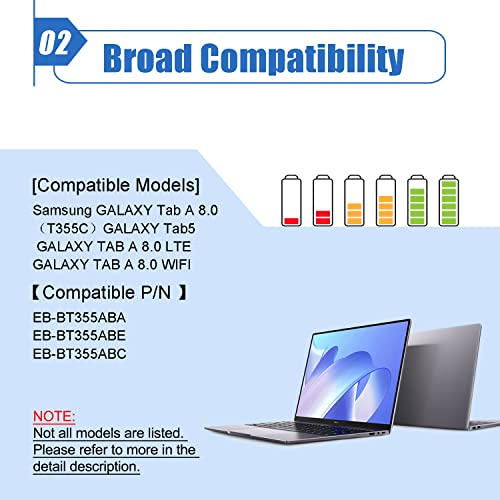 02 Broad Compatibility

[Compatible Models]
Samsung GALAXY Tab A 8.0 （T355C）GALAXY Tab5 GALAXY TAB A 8.0 LTE GALAXY TAB A 8.0 WIFI

【Compatible P/N 】
EB-BT355ABA
EB-BT355ABE
EB-BT355ABC

NOTE:
Not all models are listed. Please refer to more in the detail description.